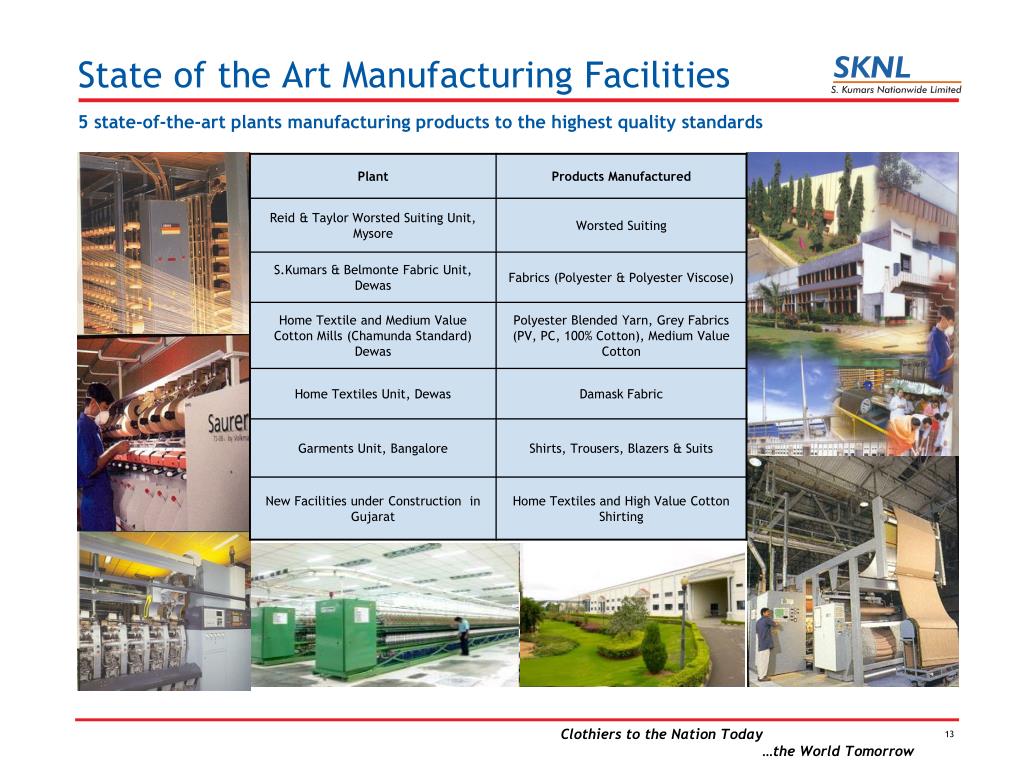 State of the Art Manufacturing Facilities

SKNL
S. Kumars Nationwide Limited

5 state-of-the-art plants manufacturing products to the highest quality standards

| Plant | Products Manufactured |
|---|---|
| Reid & Taylor Worsted Suiting Unit, Mysore | Worsted Suiting |
| S.Kumars & Belmonte Fabric Unit, Dewas | Fabrics (Polyester & Polyester Viscose) |
| Home Textile and Medium Value Cotton Mills (Chamunda Standard) Dewas | Polyester Blended Yarn, Grey Fabrics (PV, PC, 100% Cotton), Medium Value Cotton |
| Home Textiles Unit, Dewas | Damask Fabric |
| Garments Unit, Bangalore | Shirts, Trousers, Blazers & Suits |
| New Facilities under Construction in Gujarat | Home Textiles and High Value Cotton Shirting |

Saurer

Clothiers to the Nation Today
…the World Tomorrow

13